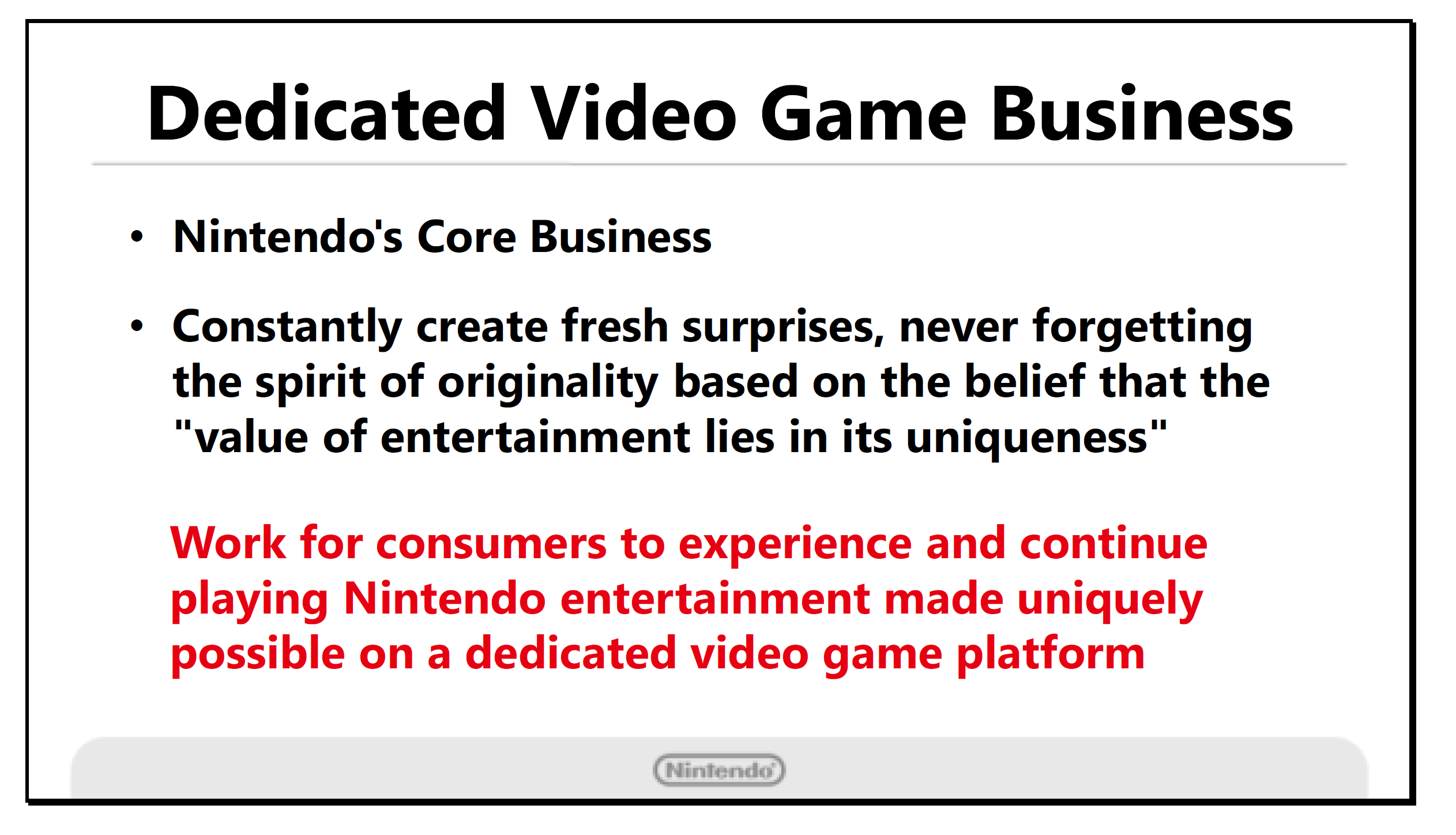 Dedicated Video Game Business

• Nintendo's Core Business

• Constantly create fresh surprises, never forgetting the spirit of originality based on the belief that the "value of entertainment lies in its uniqueness"

Work for consumers to experience and continue playing Nintendo entertainment made uniquely possible on a dedicated video game platform

Nintendo